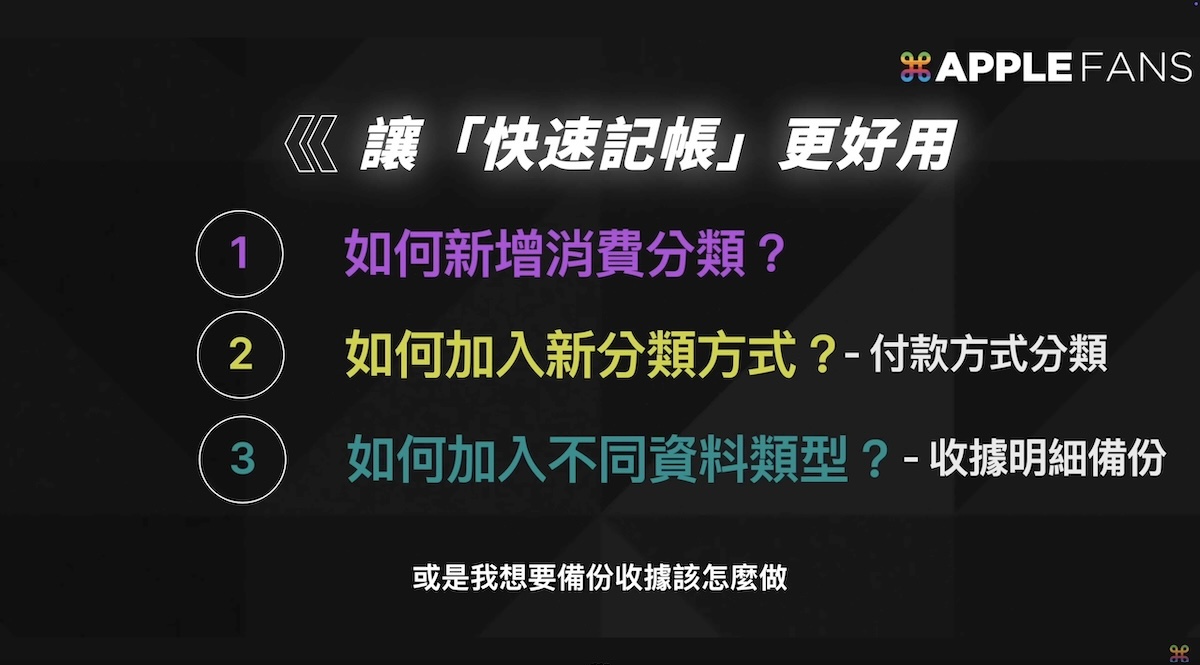 APPLE FANS

《 讓「快速記帳」更好用

1 如何新增消費分類？

2 如何加入新分類方式？- 付款方式分類

3 如何加入不同資料類型？- 收據明細備份

或是我想要備份收據該怎麼做